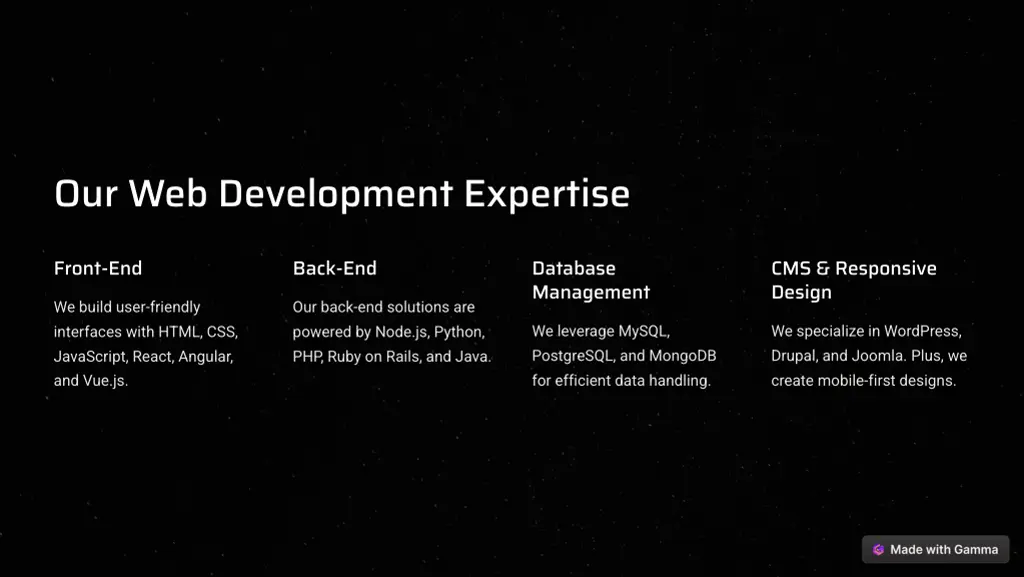 Our Web Development Expertise

Front-End

We build user-friendly interfaces with HTML, CSS, JavaScript, React, Angular, and Vue.js.

Back-End

Our back-end solutions are powered by Node.js, Python, PHP, Ruby on Rails, and Java.

Database Management

We leverage MySQL, PostgreSQL, and MongoDB for efficient data handling.

CMS & Responsive Design

We specialize in WordPress, Drupal, and Joomla. Plus, we create mobile-first designs.

Made with Gamma